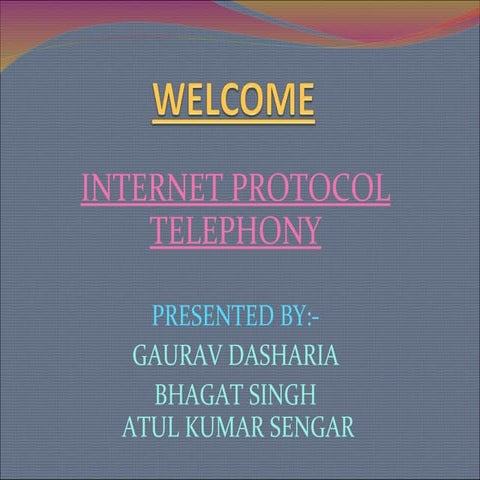 WELCOME

INTERNET PROTOCOL TELEPHONY

PRESENTED BY:-
GAURAV DASHARIA
BHAGAT SINGH
ATUL KUMAR SENGAR